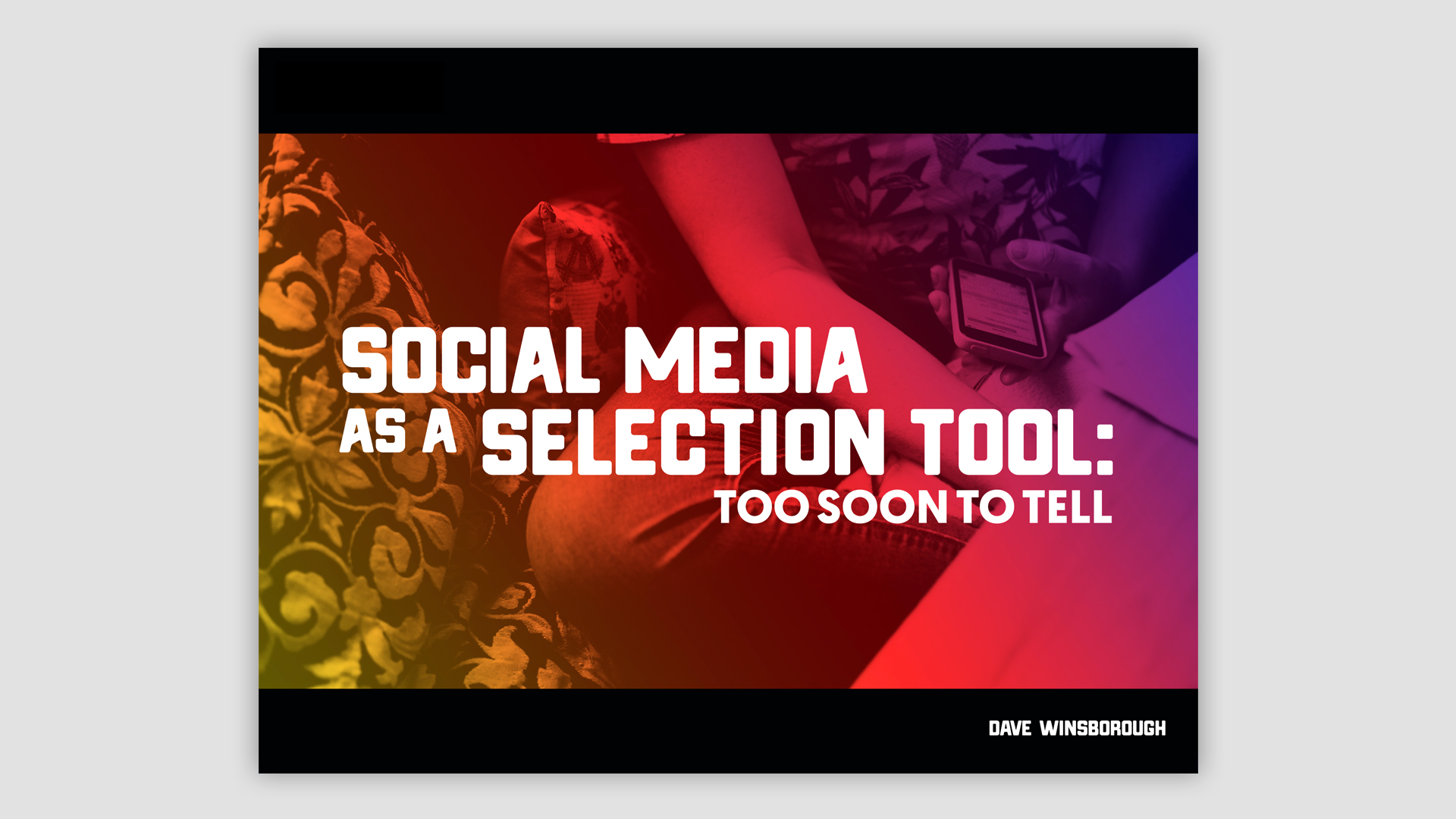 SOCIAL MEDIA AS A SELECTION TOOL: TOO SOON TO TELL

DAVE WINSBOROUGH